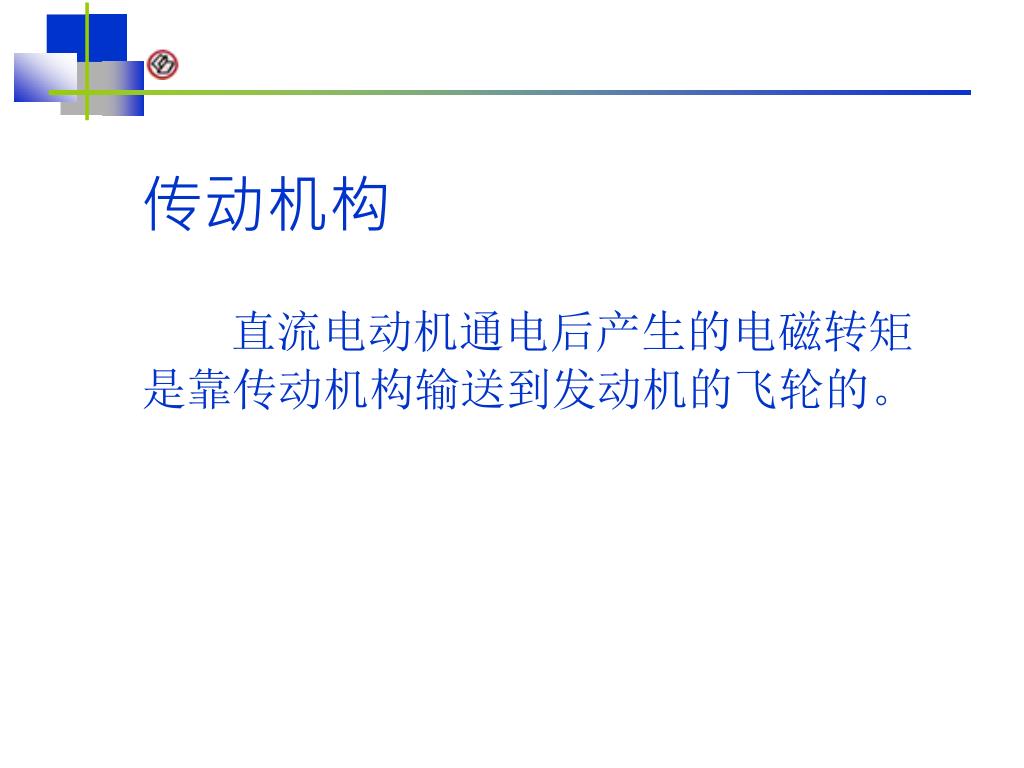 传动机构

直流电动机通电后产生的电磁转矩是靠传动机构输送到发动机的飞轮的。